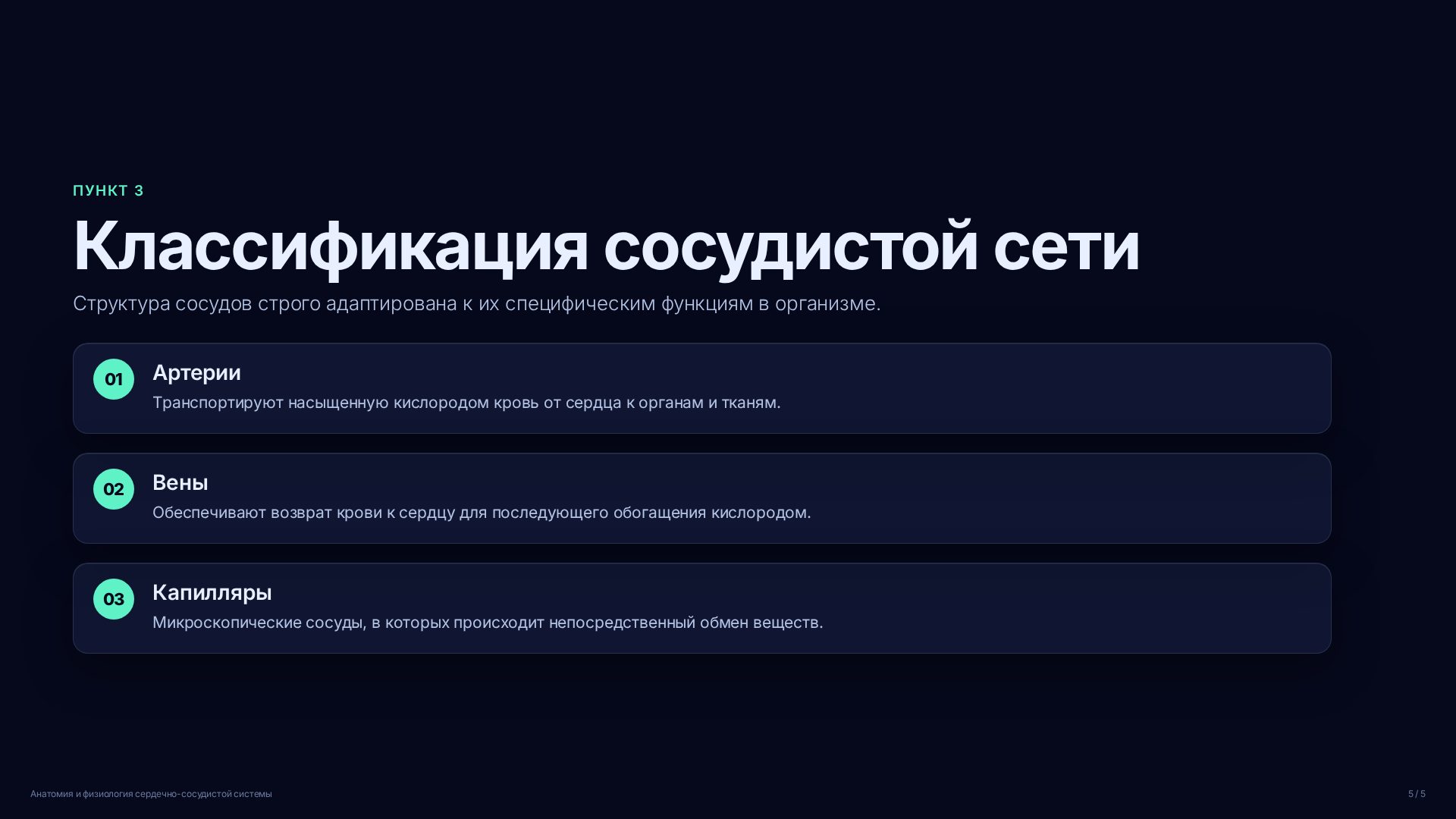 ПУНКТ 3

Классификация сосудистой сети

Структура сосудов строго адаптирована к их специфическим функциям в организме.

01
Артерии
Транспортируют насыщенную кислородом кровь от сердца к органам и тканям.

02
Вены
Обеспечивают возврат крови к сердцу для последующего обогащения кислородом.

03
Капилляры
Микроскопические сосуды, в которых происходит непосредственный обмен веществ.

Анатомия и физиология сердечно-сосудистой системы

5 / 5